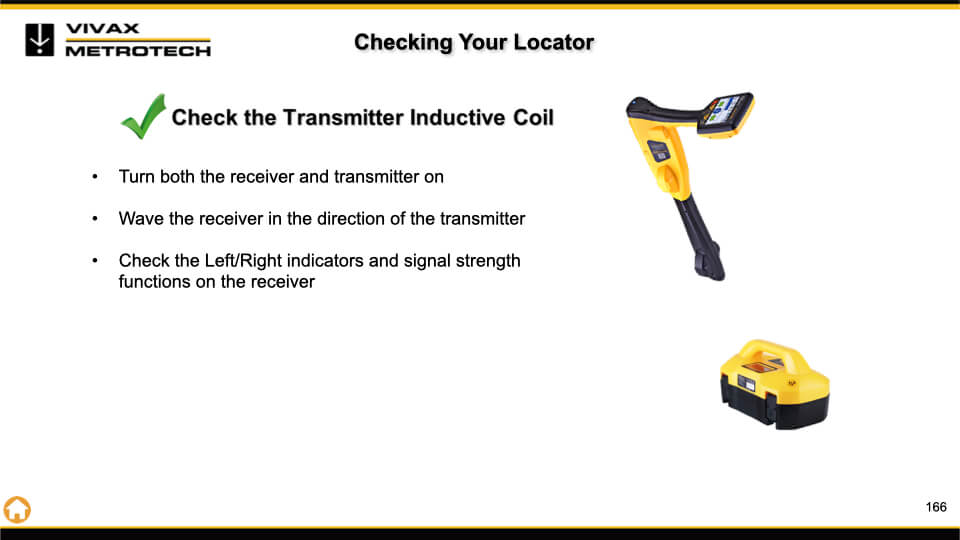 VIVAX
METROTECH

Checking Your Locator

Check the Transmitter Inductive Coil

• Turn both the receiver and transmitter on

• Wave the receiver in the direction of the transmitter

• Check the Left/Right indicators and signal strength functions on the receiver

166